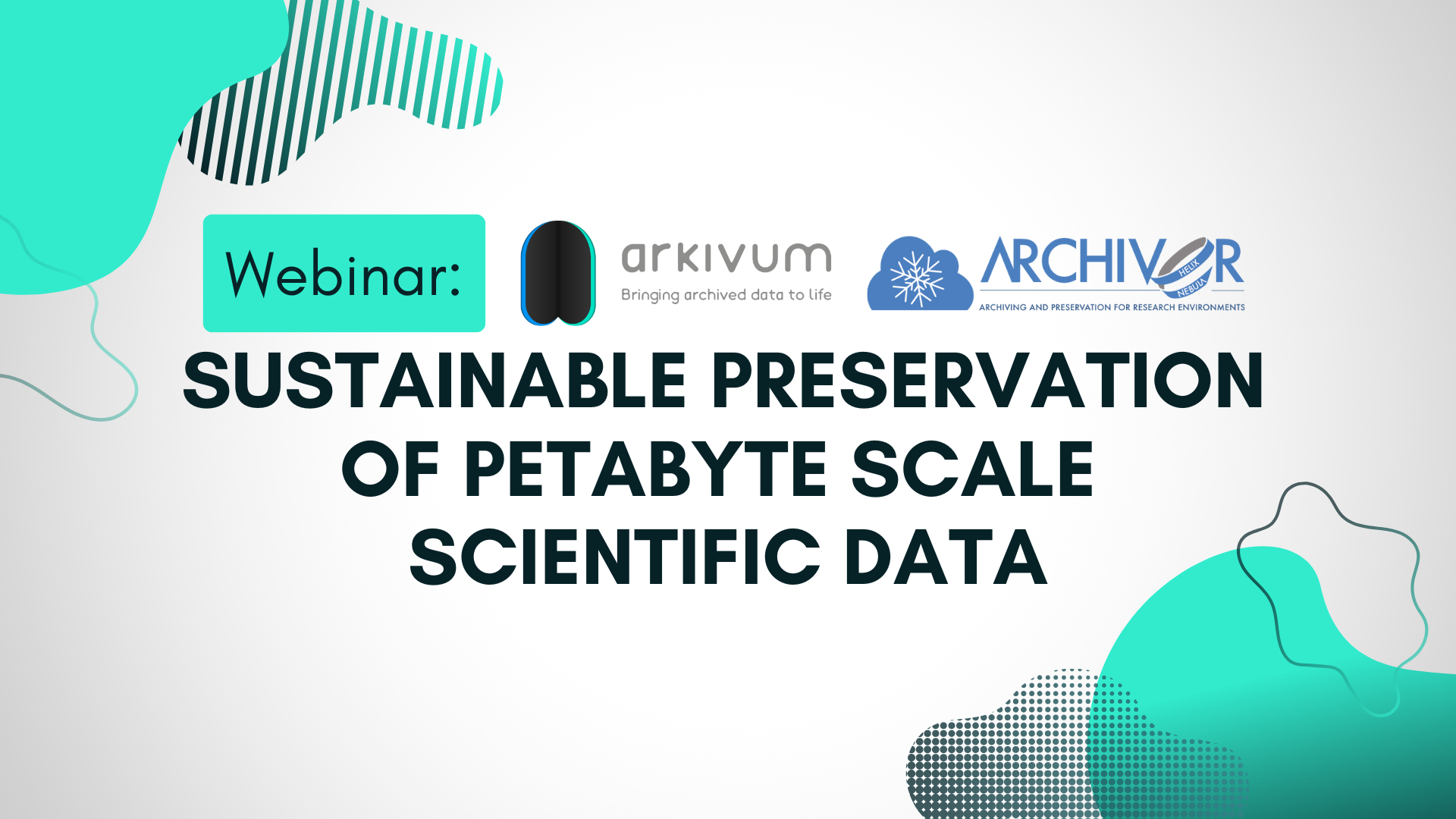 Webinar:

arkivum
Bringing archived data to life

ARCHIVER
HELIX NEBULA
ARCHIVING AND PRESERVATION FOR RESEARCH ENVIRONMENTS

SUSTAINABLE PRESERVATION OF PETABYTE SCALE SCIENTIFIC DATA